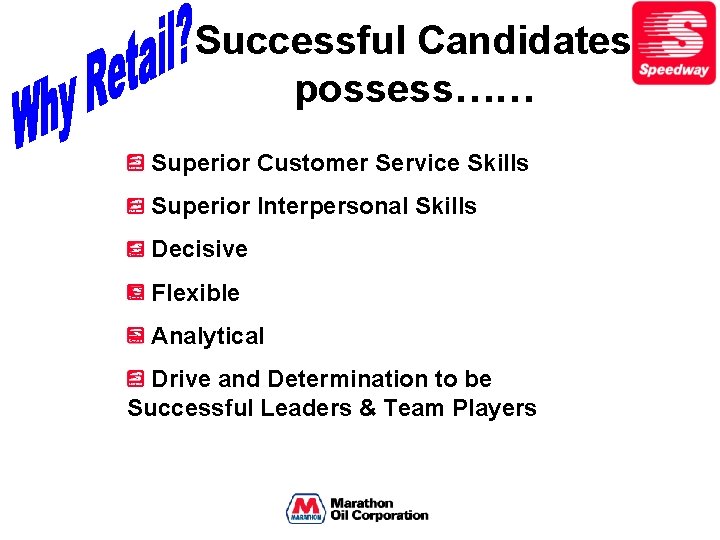 Why Retail?

Successful Candidates possess……

Speedway

Superior Customer Service Skills

Superior Interpersonal Skills

Decisive

Flexible

Analytical

Drive and Determination to be Successful Leaders & Team Players

MARATHON
Marathon Oil Corporation